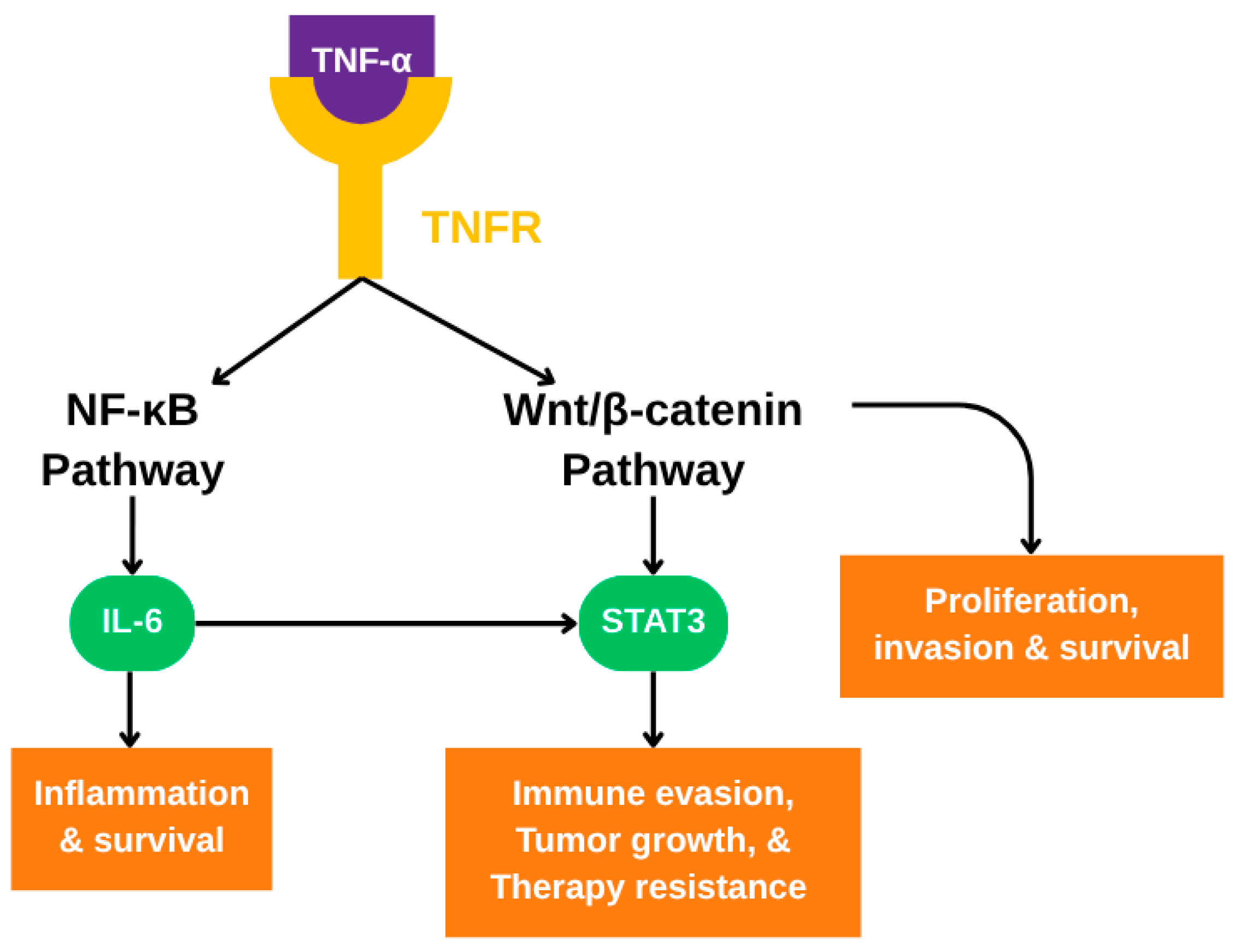 TNF-α

TNFR

NF-κB Pathway

Wnt/β-catenin Pathway

IL-6

STAT3

Proliferation, invasion & survival

Inflammation & survival

Immune evasion, Tumor growth, & Therapy resistance